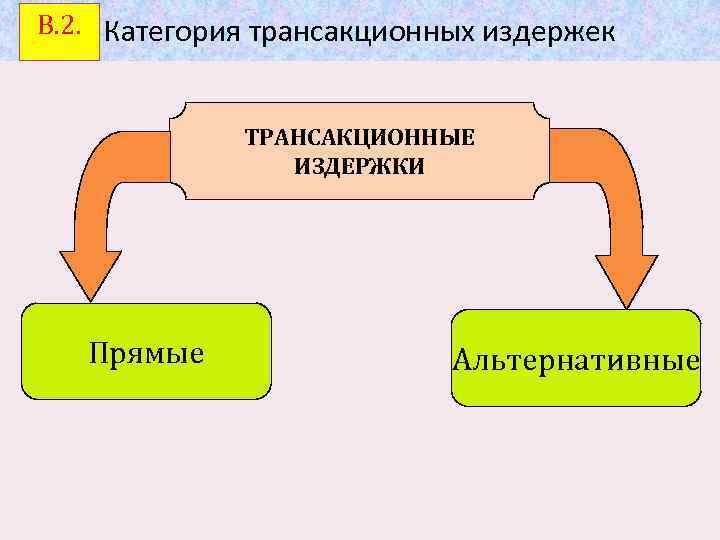 В.2. Категория трансакционных издержек

ТРАНСАКЦИОННЫЕ ИЗДЕРЖКИ

Прямые

Альтернативные